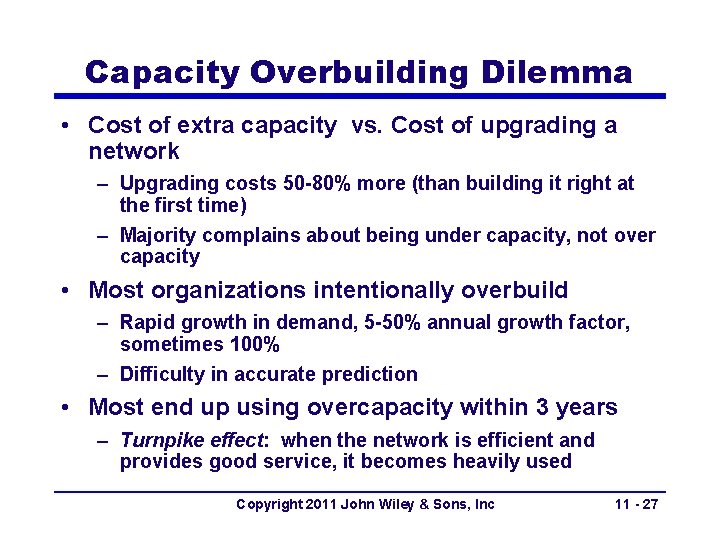 Capacity Overbuilding Dilemma

• Cost of extra capacity vs. Cost of upgrading a network
– Upgrading costs 50-80% more (than building it right at the first time)
– Majority complains about being under capacity, not over capacity
• Most organizations intentionally overbuild
– Rapid growth in demand, 5-50% annual growth factor, sometimes 100%
– Difficulty in accurate prediction
• Most end up using overcapacity within 3 years
– Turnpike effect: when the network is efficient and provides good service, it becomes heavily used

Copyright 2011 John Wiley & Sons, Inc 11 - 27